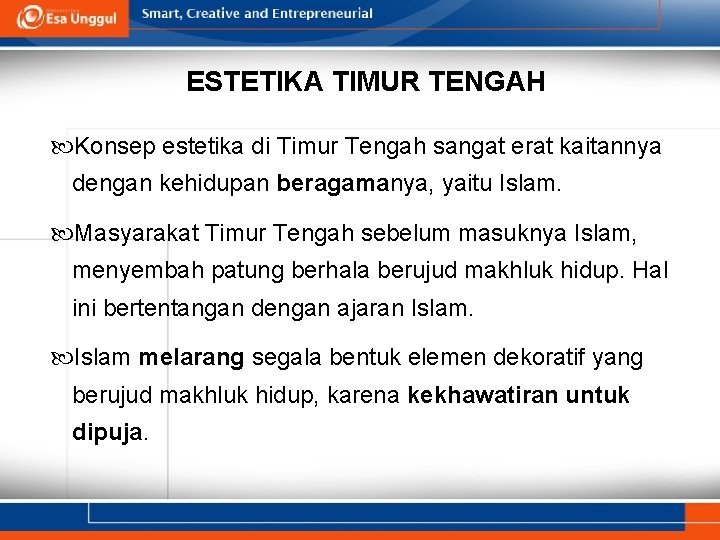 Esa Unggul

Smart, Creative and Entrepreneurial

ESTETIKA TIMUR TENGAH

Konsep estetika di Timur Tengah sangat erat kaitannya dengan kehidupan beragamanya, yaitu Islam.

Masyarakat Timur Tengah sebelum masuknya Islam, menyembah patung berhala berujud makhluk hidup. Hal ini bertentangan dengan ajaran Islam.

Islam melarang segala bentuk elemen dekoratif yang berujud makhluk hidup, karena kekhawatiran untuk dipuja.